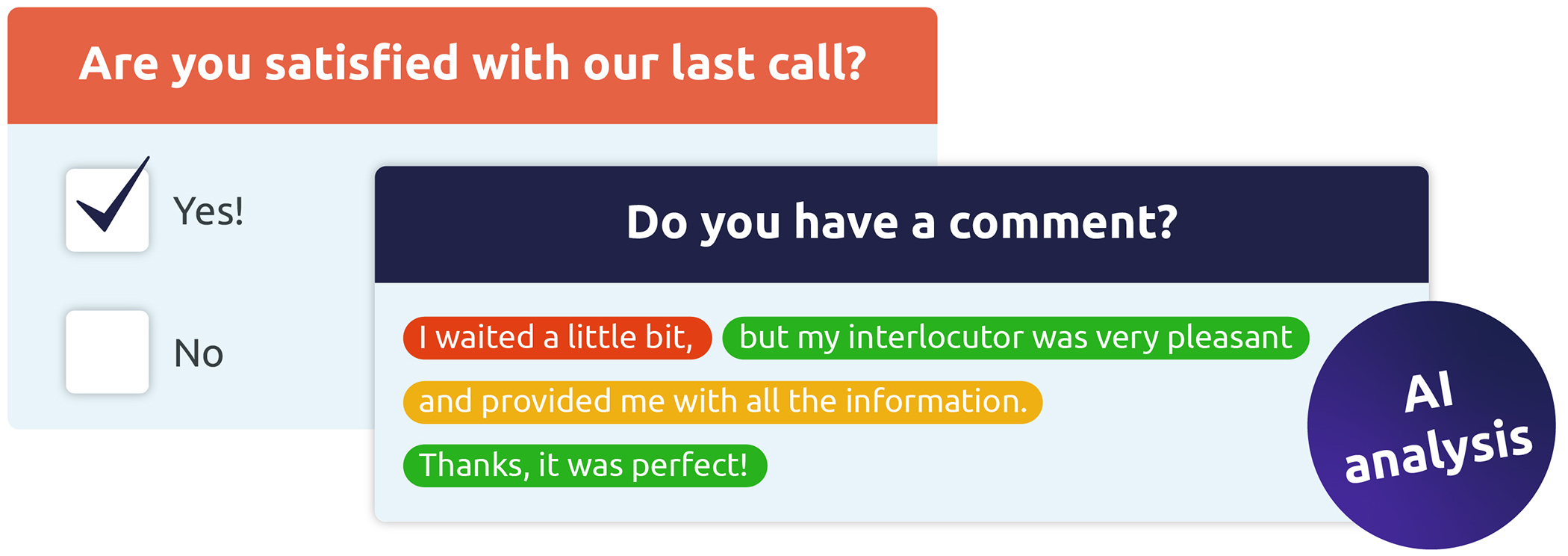 Are you satisfied with our last call?

Yes!

No

Do you have a comment?

I waited a little bit, but my interlocutor was very pleasant and provided me with all the information. Thanks, it was perfect!

AI analysis